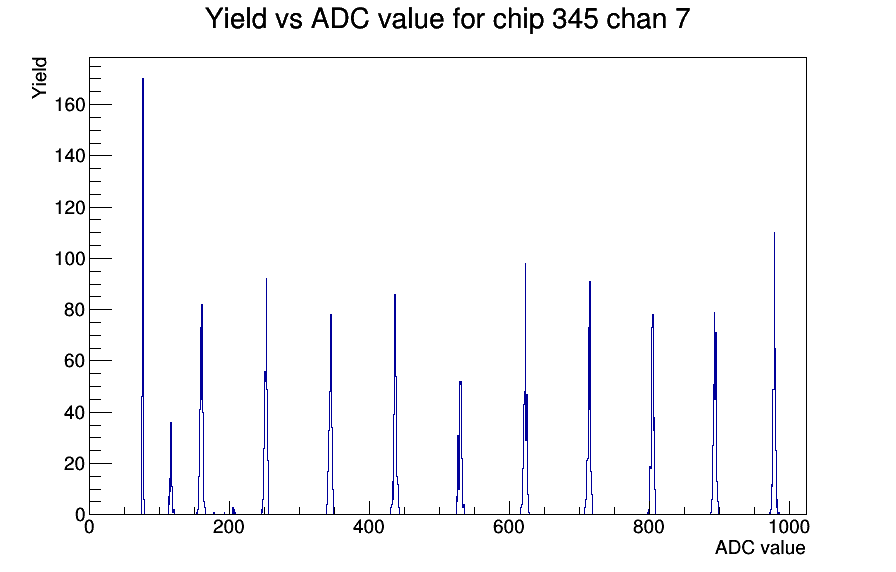 Yield vs ADC value for chip 345 chan 7

Yield

160
140
120
100
80
60
40
20
0

0
200
400
600
800
1000

ADC value